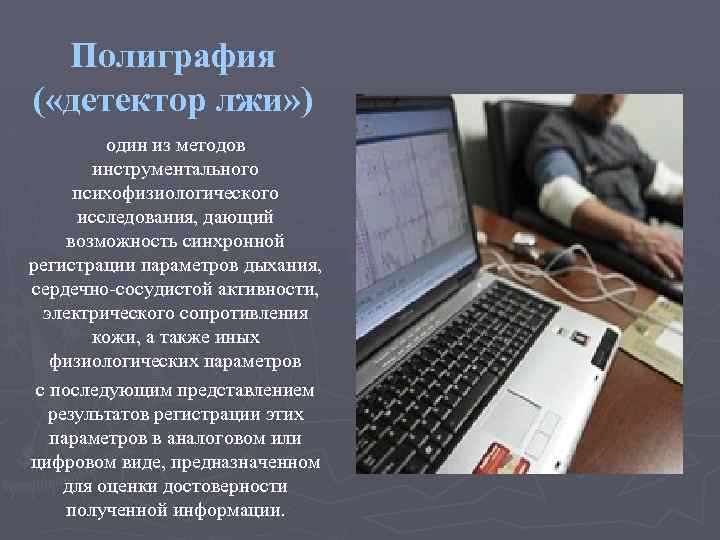 Полиграфия («детектор лжи»)

один из методов инструментального психофизиологического исследования, дающий возможность синхронной регистрации параметров дыхания, сердечно-сосудистой активности, электрического сопротивления кожи, а также иных физиологических параметров

с последующим представлением результатов регистрации этих параметров в аналоговом или цифровом виде, предназначенном для оценки достоверности полученной информации.